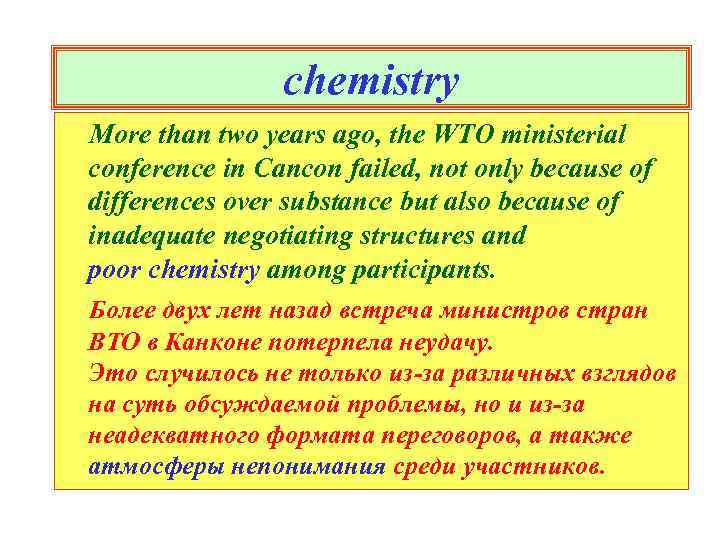 chemistry

More than two years ago, the WTO ministerial conference in Cancon failed, not only because of differences over substance but also because of inadequate negotiating structures and poor chemistry among participants.

Более двух лет назад встреча министров стран ВТО в Канконе потерпела неудачу.
Это случилось не только из-за различных взглядов на суть обсуждаемой проблемы, но и из-за неадекватного формата переговоров, а также атмосферы непонимания среди участников.